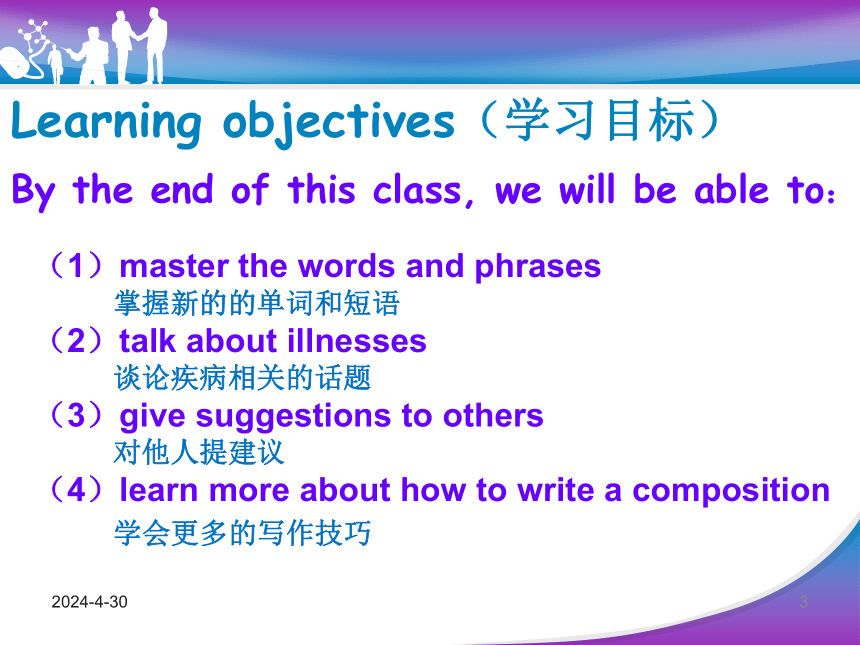 Learning objectives（学习目标）

By the end of this class, we will be able to：

（1）master the words and phrases
掌握新的的单词和短语

（2）talk about illnesses
谈论疾病相关的话题

（3）give suggestions to others
对他人提建议

（4）learn more about how to write a composition
学会更多的写作技巧

2024-4-30

3